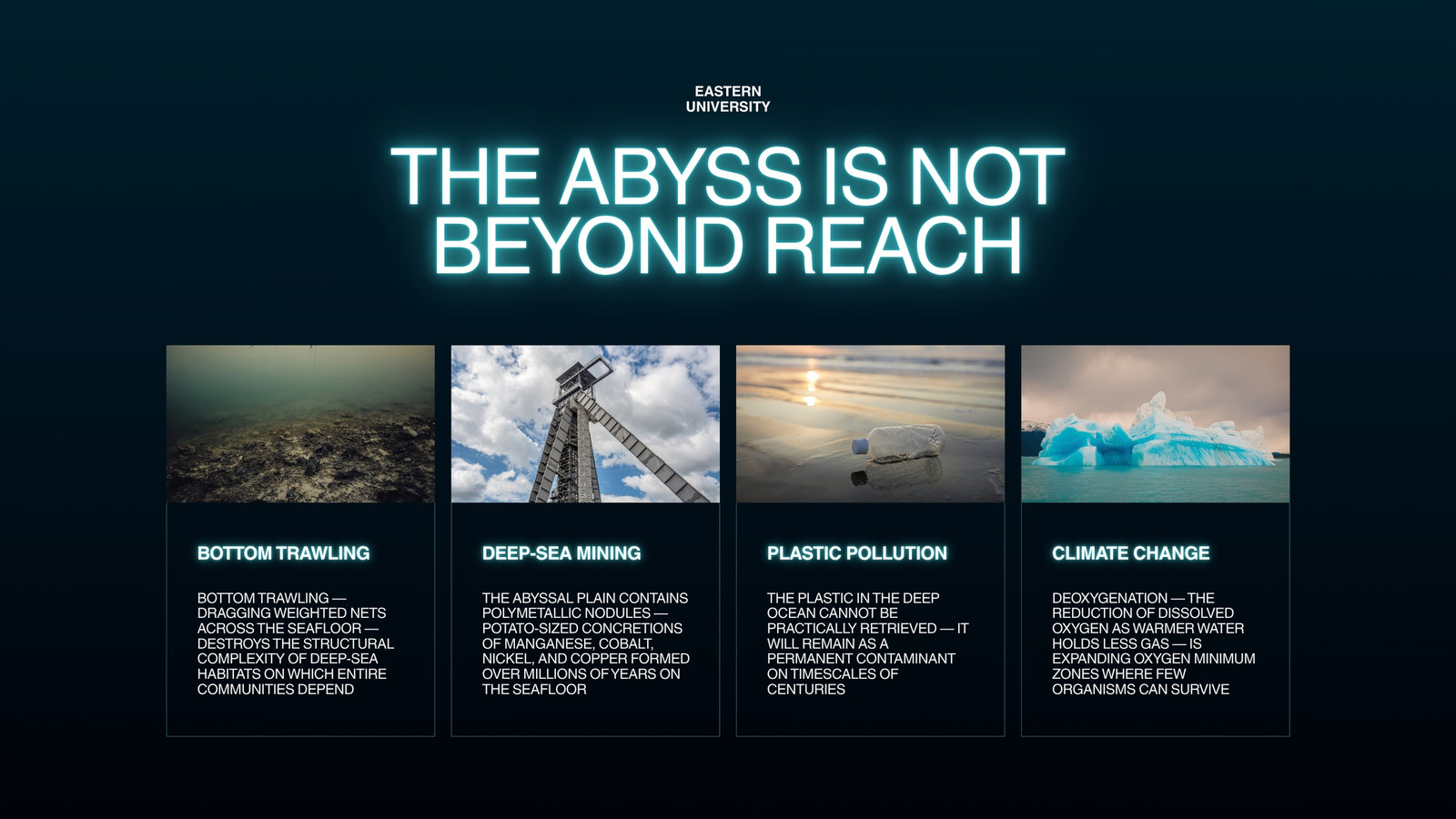 EASTERN UNIVERSITY

THE ABYSS IS NOT BEYOND REACH

BOTTOM TRAWLING

BOTTOM TRAWLING — DRAGGING WEIGHTED NETS ACROSS THE SEAFLOOR — DESTROYS THE STRUCTURAL COMPLEXITY OF DEEP-SEA HABITATS ON WHICH ENTIRE COMMUNITIES DEPEND

DEEP-SEA MINING

THE ABYSSAL PLAIN CONTAINS POLYMETALLIC NODULES — POTATO-SIZED CONCRETIONS OF MANGANESE, COBALT, NICKEL, AND COPPER FORMED OVER MILLIONS OF YEARS ON THE SEAFLOOR

PLASTIC POLLUTION

THE PLASTIC IN THE DEEP OCEAN CANNOT BE PRACTICALLY RETRIEVED — IT WILL REMAIN AS A PERMANENT CONTAMINANT ON TIMESCALES OF CENTURIES

CLIMATE CHANGE

DEOXYGENATION — THE REDUCTION OF DISSOLVED OXYGEN AS WARMER WATER HOLDS LESS GAS — IS EXPANDING OXYGEN MINIMUM ZONES WHERE FEW ORGANISMS CAN SURVIVE